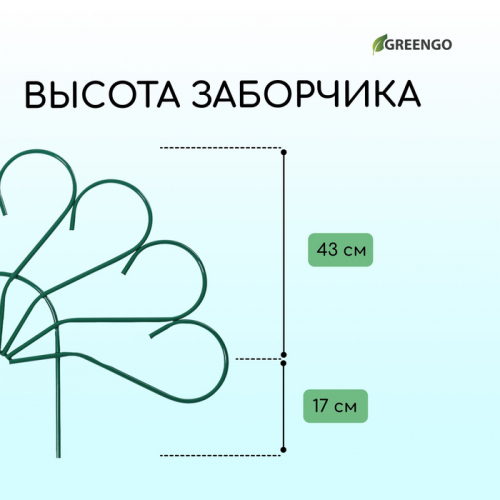 GREENGO

ВЫСОТА ЗАБОРЧИКА

43 см

17 см